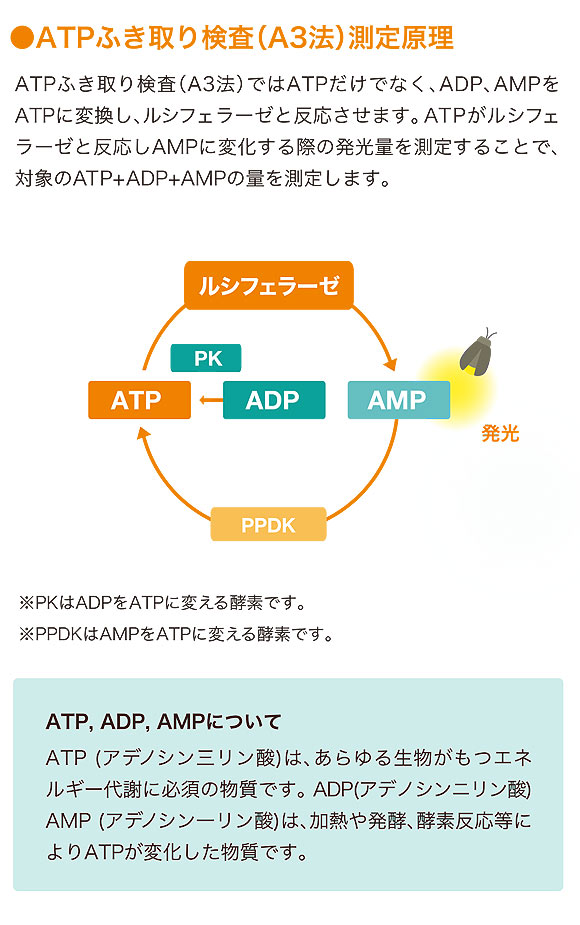 ●ATPふき取り検査(A3法)測定原理

ATPふき取り検査(A3法)ではATPだけでなく、ADP、AMPをATPに変換し、ルシフェラーゼと反応させます。ATPがルシフェラーゼと反応しAMPに変化する際の発光量を測定することで、対象のATP+ADP+AMPの量を測定します。

ルシフェラーゼ
PK
ATP
ADP
AMP
発光
PPDK

※PKはADPをATPに変える酵素です。
※PPDKはAMPをATPに変える酵素です。

ATP, ADP, AMPについて
ATP (アデノシン三リン酸)は、あらゆる生物がもつエネルギー代謝に必須の物質です。ADP(アデノシン二リン酸) AMP (アデノシン一リン酸)は、加熱や発酵、酵素反応等によりATPが変化した物質です。